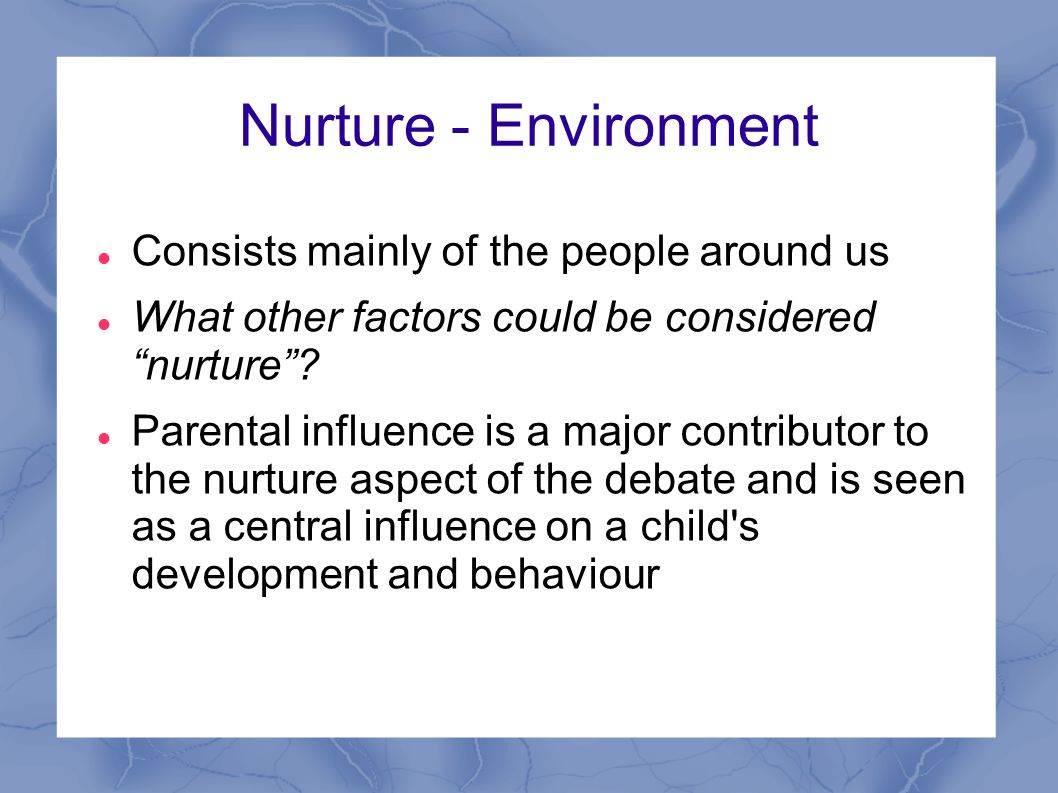 Nurture - Environment

- Consists mainly of the people around us
- What other factors could be considered “nurture”?
- Parental influence is a major contributor to the nurture aspect of the debate and is seen as a central influence on a child's development and behaviour